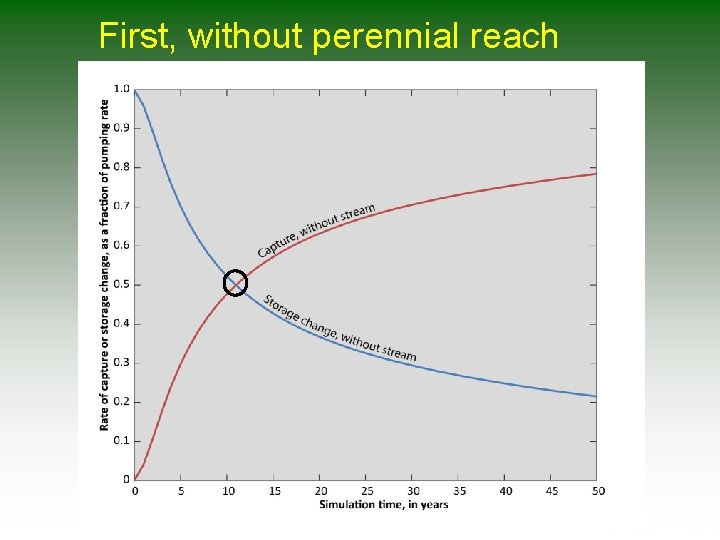 First, without perennial reach

Rate of capture or storage change, as a fraction of pumping rate

1.0
0.9
0.8
0.7
0.6
0.5
0.4
0.3
0.2
0.1
0

Capture, without stream

Storage change, without stream

0
5
10
15
20
25
30
35
40
45
50

Simulation time, in years